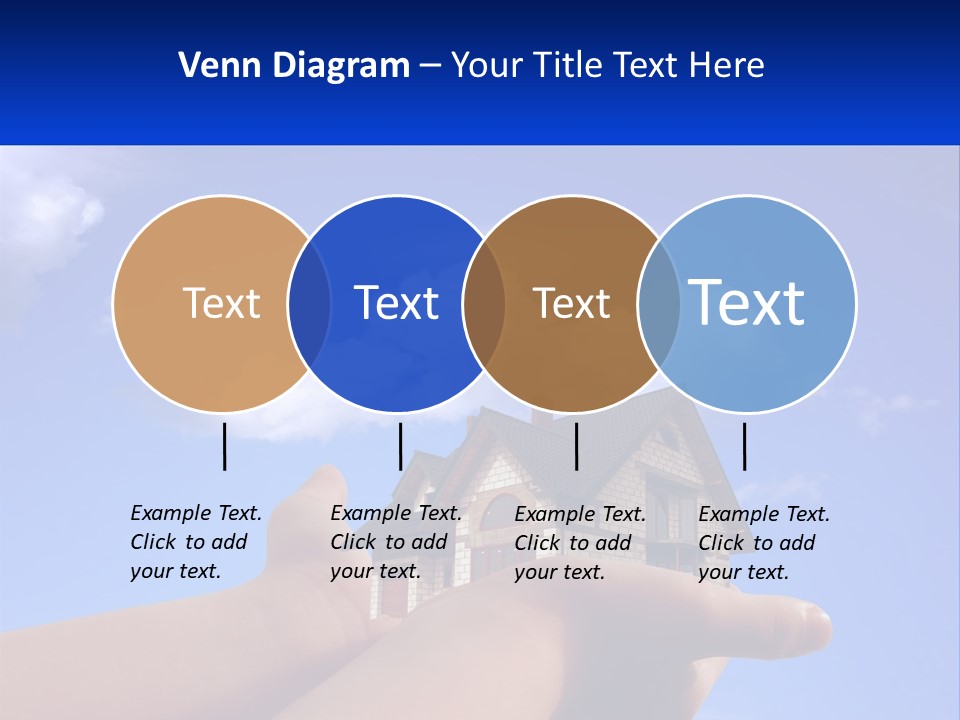 Venn Diagram – Your Title Text Here

Text

Text

Text

Text

Example Text. Click to add your text.

Example Text. Click to add your text.

Example Text. Click to add your text.

Example Text. Click to add your text.